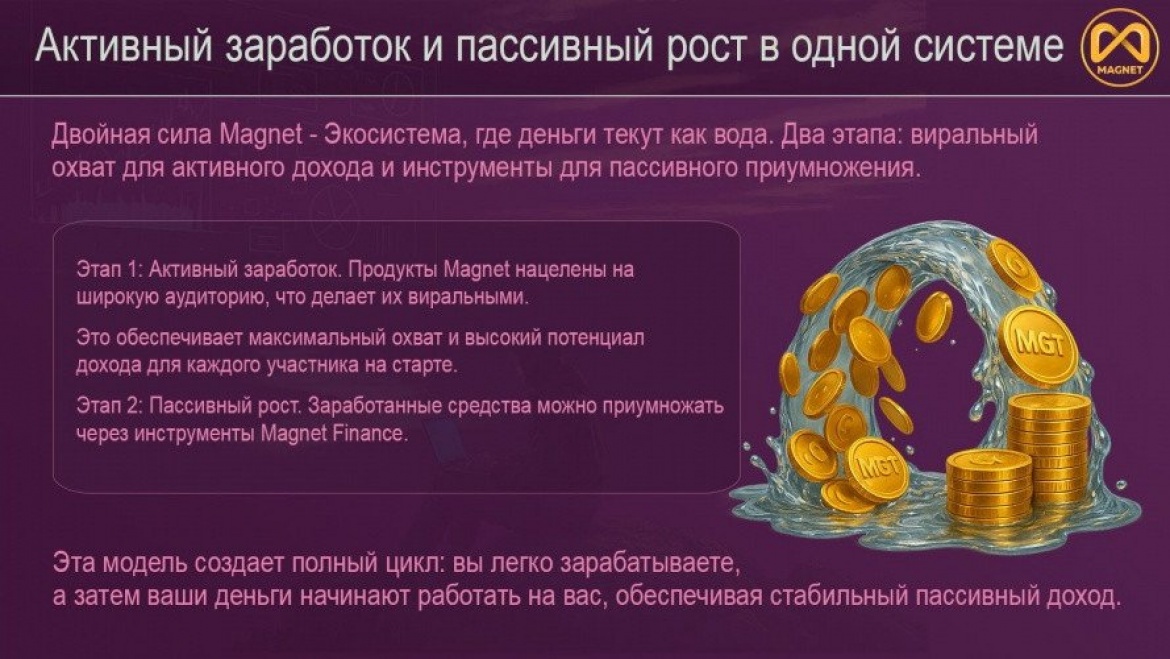 Активный заработок и пассивный рост в одной системе

MAGNET

Двойная сила Magnet - Экосистема, где деньги текут как вода. Два этапа: виральный охват для активного дохода и инструменты для пассивного приумножения.

Этап 1: Активный заработок. Продукты Magnet нацелены на широкую аудиторию, что делает их виральными.

Это обеспечивает максимальный охват и высокий потенциал дохода для каждого участника на старте.

Этап 2: Пассивный рост. Заработанные средства можно приумножать через инструменты Magnet Finance.

MGT

MGT

Эта модель создает полный цикл: вы легко зарабатываете, а затем ваши деньги начинают работать на вас, обеспечивая стабильный пассивный доход.